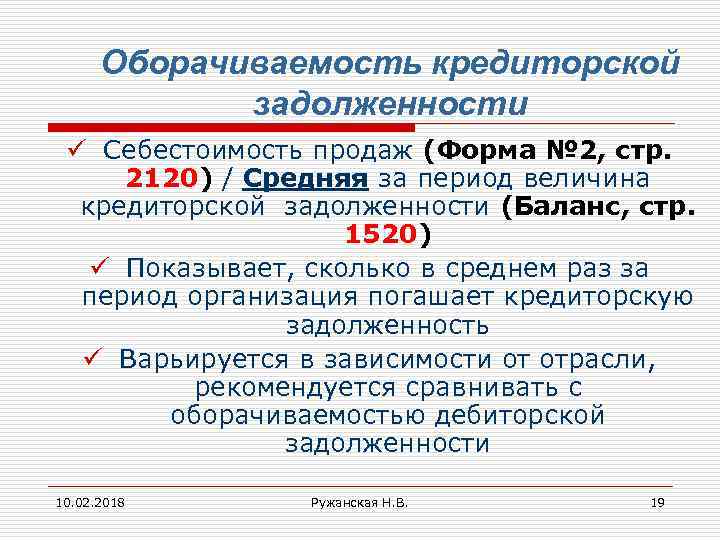 Оборачиваемость кредиторской задолженности

✓ Себестоимость продаж (Форма №2, стр. 2120) / Средняя за период величина кредиторской задолженности (Баланс, стр. 1520)

✓ Показывает, сколько в среднем раз за период организация погашает кредиторскую задолженность

✓ Варьируется в зависимости от отрасли, рекомендуется сравнивать с оборачиваемостью дебиторской задолженности

10.02.2018 Ружанская Н.В. 19